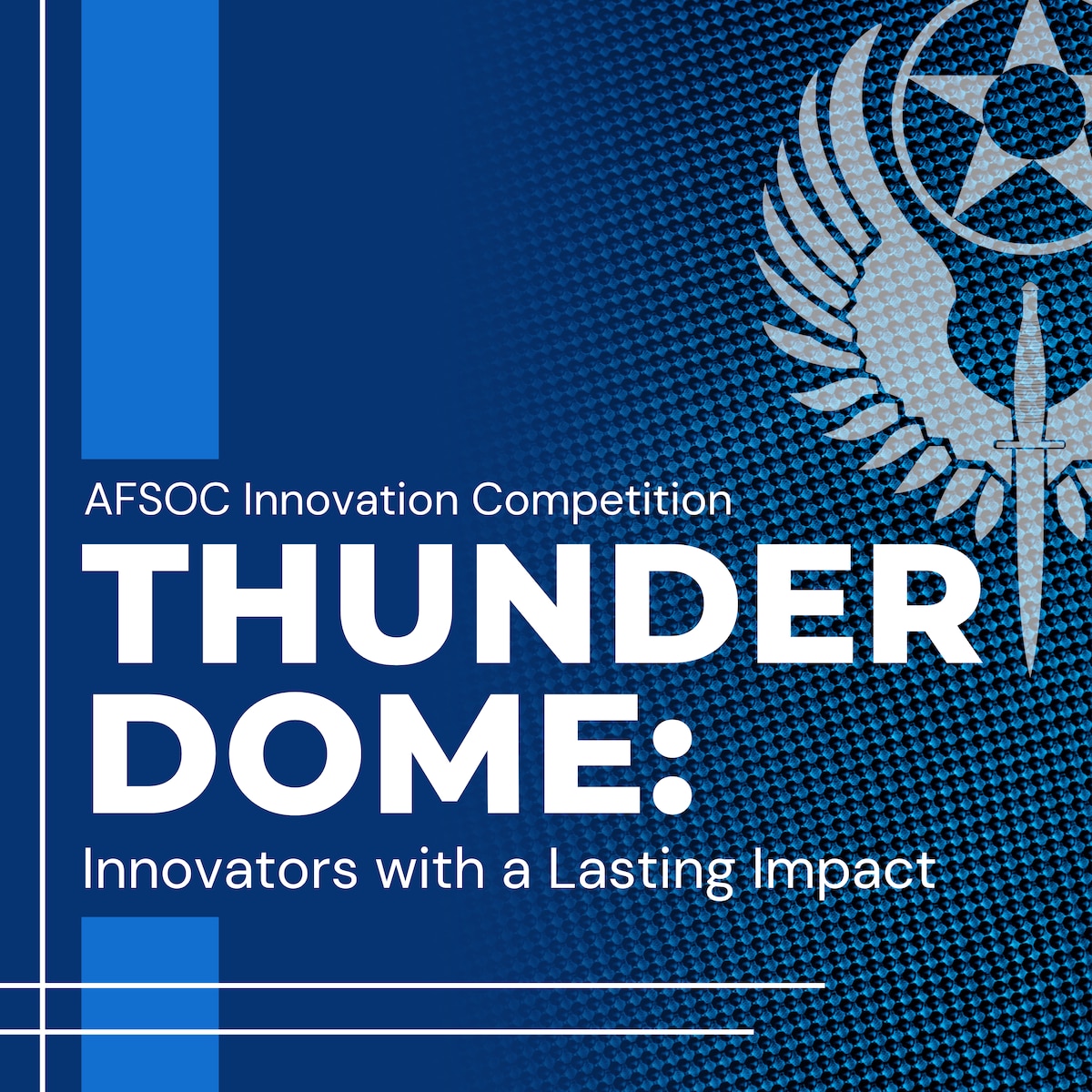 AFSOC Innovation Competition

THUNDER DOME:

Innovators with a Lasting Impact